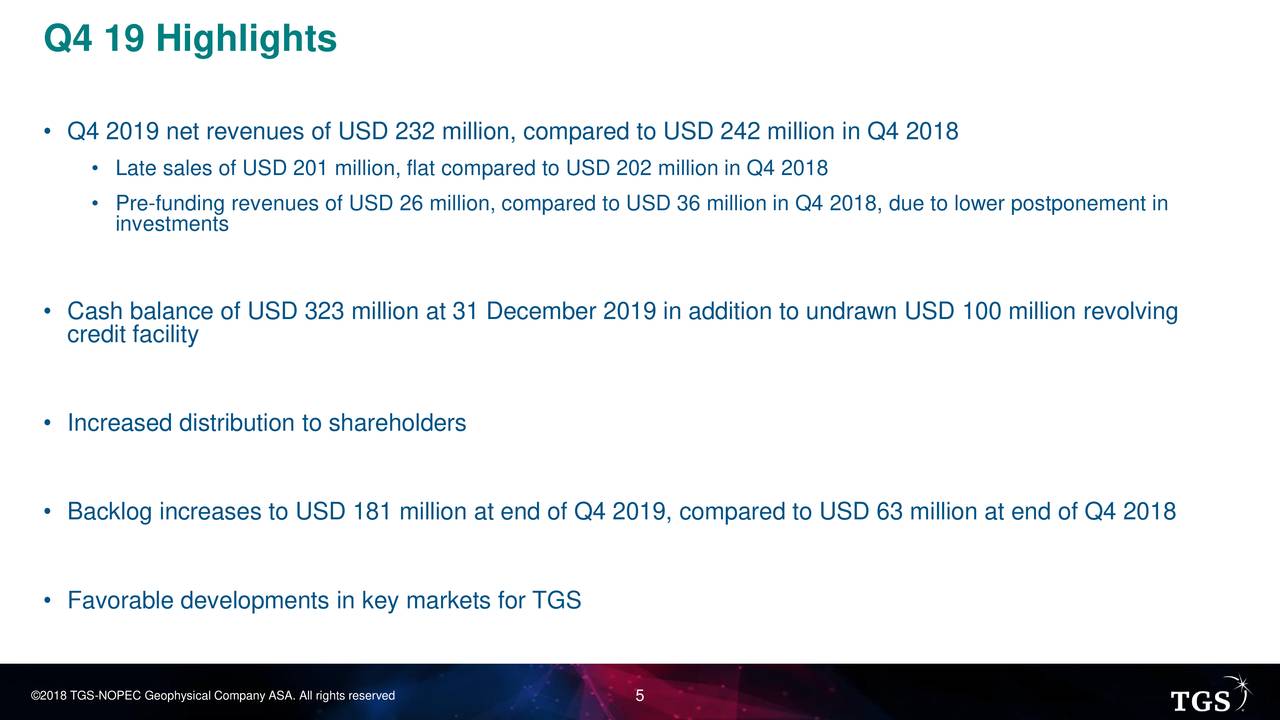 Q4 19 Highlights

• Q4 2019 net revenues of USD 232 million, compared to USD 242 million in Q4 2018

• Late sales of USD 201 million, flat compared to USD 202 million in Q4 2018

• Pre-funding revenues of USD 26 million, compared to USD 36 million in Q4 2018, due to lower postponement in investments

• Cash balance of USD 323 million at 31 December 2019 in addition to undrawn USD 100 million revolving credit facility

• Increased distribution to shareholders

• Backlog increases to USD 181 million at end of Q4 2019, compared to USD 63 million at end of Q4 2018

• Favorable developments in key markets for TGS

©2018 TGS-NOPEC Geophysical Company ASA. All rights reserved

5

TGS